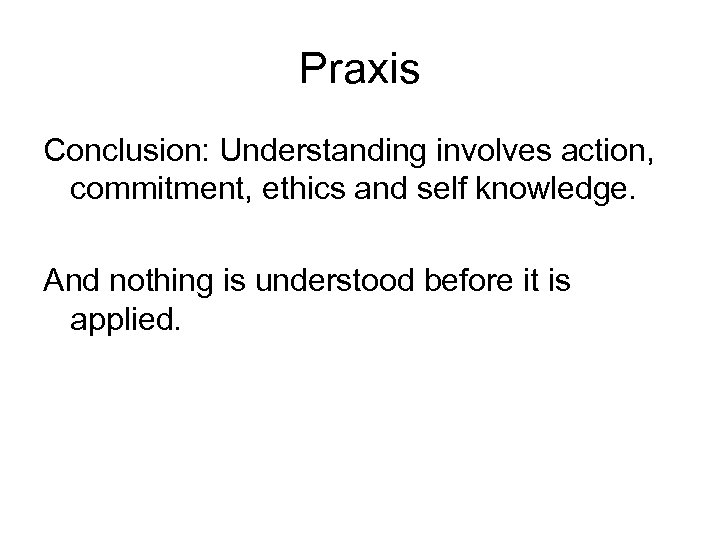 Praxis

Conclusion: Understanding involves action, commitment, ethics and self knowledge.

And nothing is understood before it is applied.